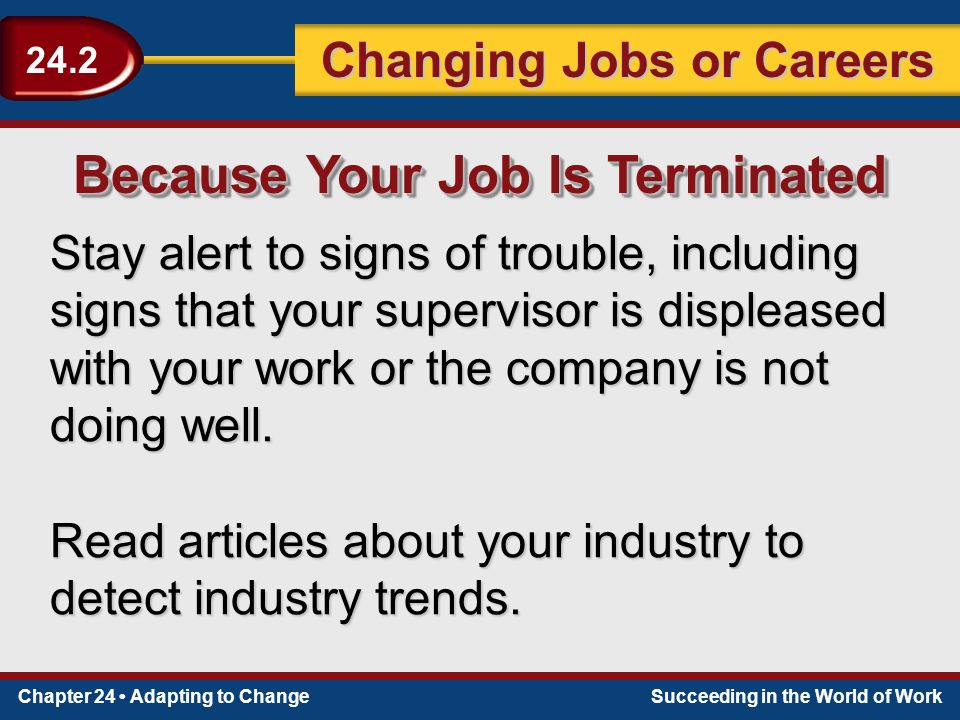 24.2

Changing Jobs or Careers

Because Your Job Is Terminated

Stay alert to signs of trouble, including signs that your supervisor is displeased with your work or the company is not doing well.

Read articles about your industry to detect industry trends.

Chapter 24 • Adapting to Change

Succeeding in the World of Work